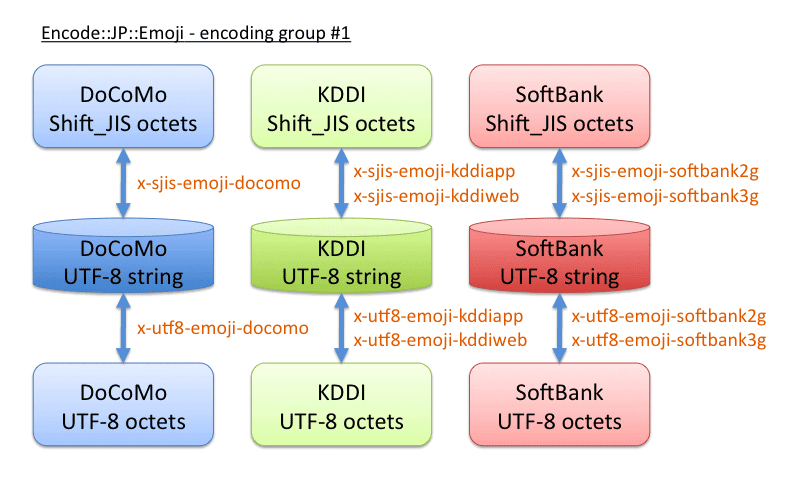 Encode::JP::Emoji - encoding group #1

DoCoMo
Shift_JIS octets

x-sjis-emoji-docomo

DoCoMo
UTF-8 string

x-utf8-emoji-docomo

DoCoMo
UTF-8 octets

KDDI
Shift_JIS octets

x-sjis-emoji-kddiapp
x-sjis-emoji-kddiweb

KDDI
UTF-8 string

x-utf8-emoji-kddiapp
x-utf8-emoji-kddiweb

KDDI
UTF-8 octets

SoftBank
Shift_JIS octets

x-sjis-emoji-softbank2g
x-sjis-emoji-softbank3g

SoftBank
UTF-8 string

x-utf8-emoji-softbank2g
x-utf8-emoji-softbank3g

SoftBank
UTF-8 octets